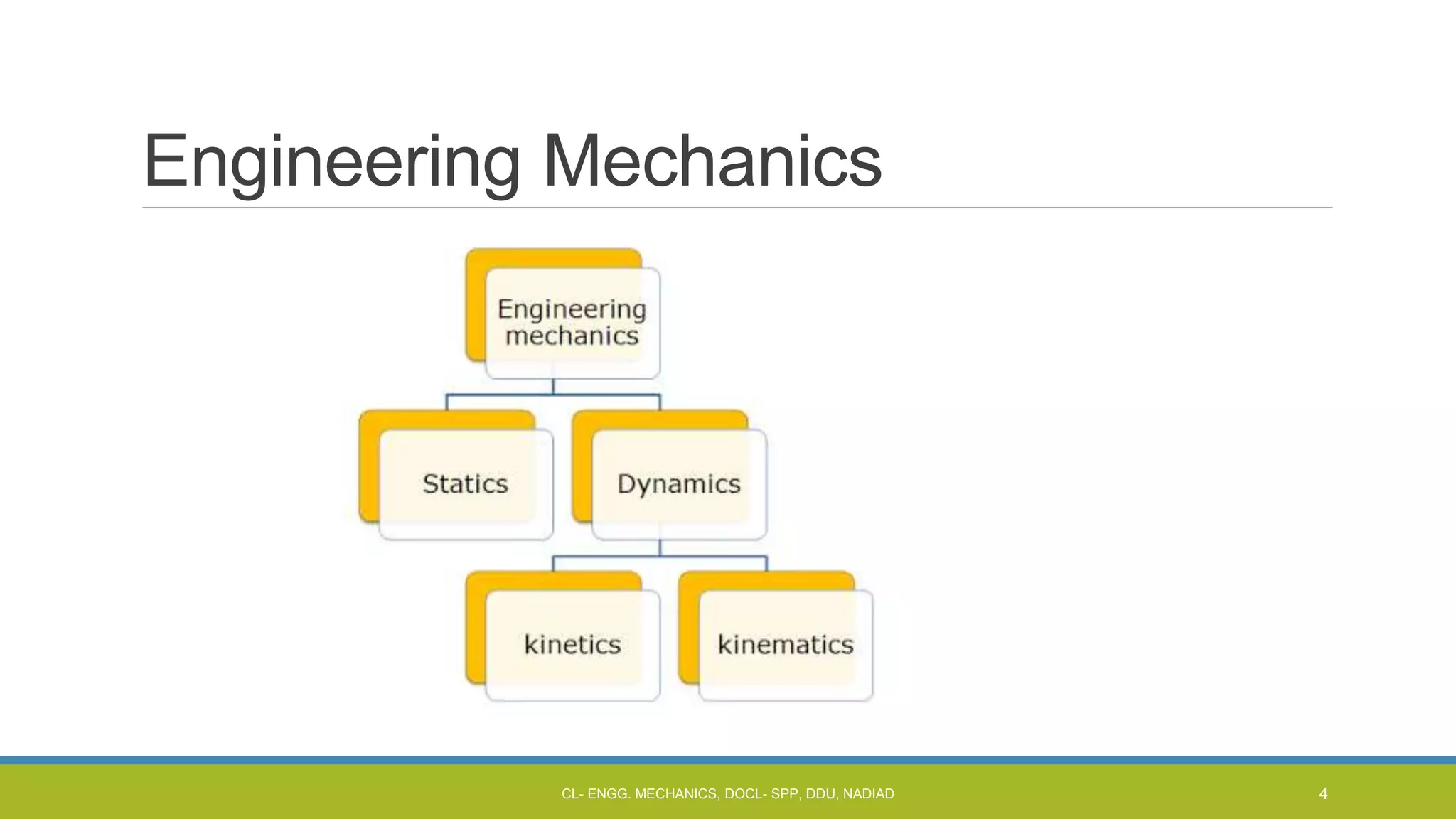 Engineering Mechanics

Engineering mechanics

Statics

Dynamics

kinetics

kinematics

CL- ENGG. MECHANICS, DOCL- SPP, DDU, NADIAD

4